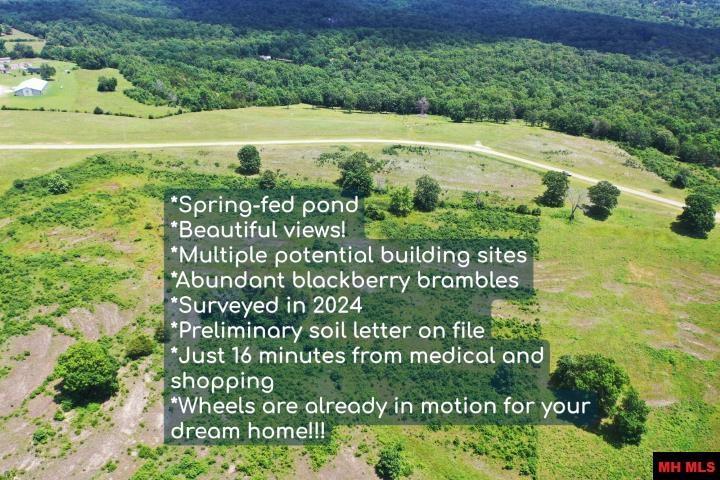 *Spring-fed pond
*Beautiful views!
*Multiple potential building sites
*Abundant blackberry brambles
*Surveyed in 2024
*Preliminary soil letter on file
*Just 16 minutes from medical and shopping
*Wheels are already in motion for your dream home!!!

MH MLS